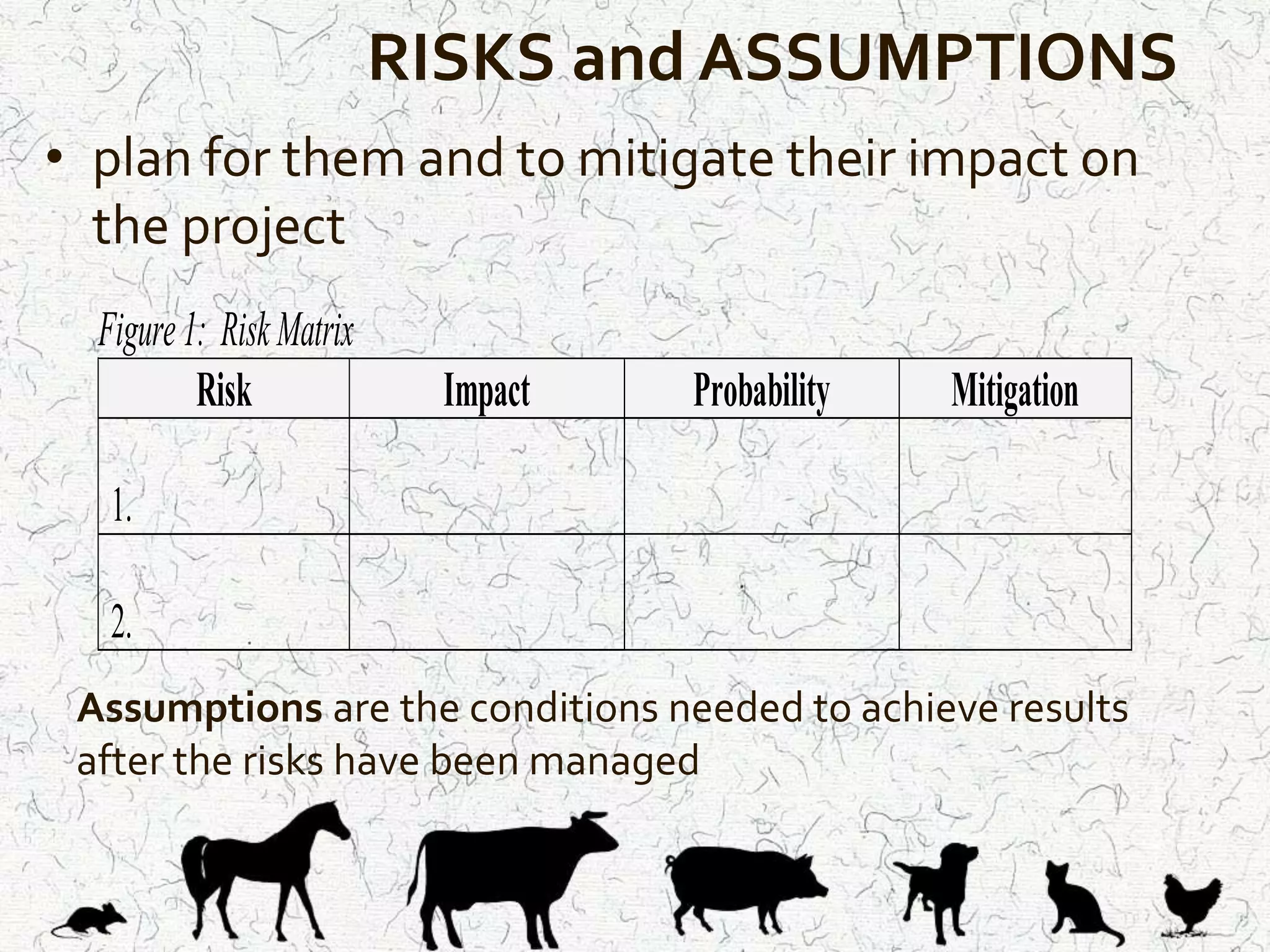 RISKS and ASSUMPTIONS

• plan for them and to mitigate their impact on the project

Figure 1: Risk Matrix

| Risk | Impact | Probability | Mitigation |
|---|---|---|---|
| 1. | | | |
| 2. | | | |

Assumptions are the conditions needed to achieve results after the risks have been managed